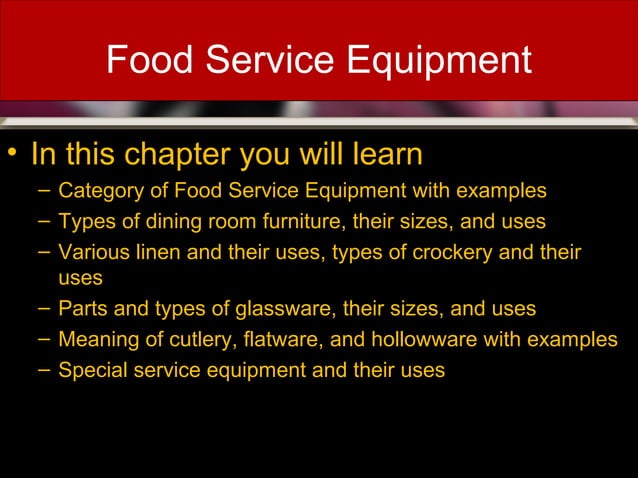 Food Service Equipment

• In this chapter you will learn
– Category of Food Service Equipment with examples
– Types of dining room furniture, their sizes, and uses
– Various linen and their uses, types of crockery and their uses
– Parts and types of glassware, their sizes, and uses
– Meaning of cutlery, flatware, and hollowware with examples
– Special service equipment and their uses